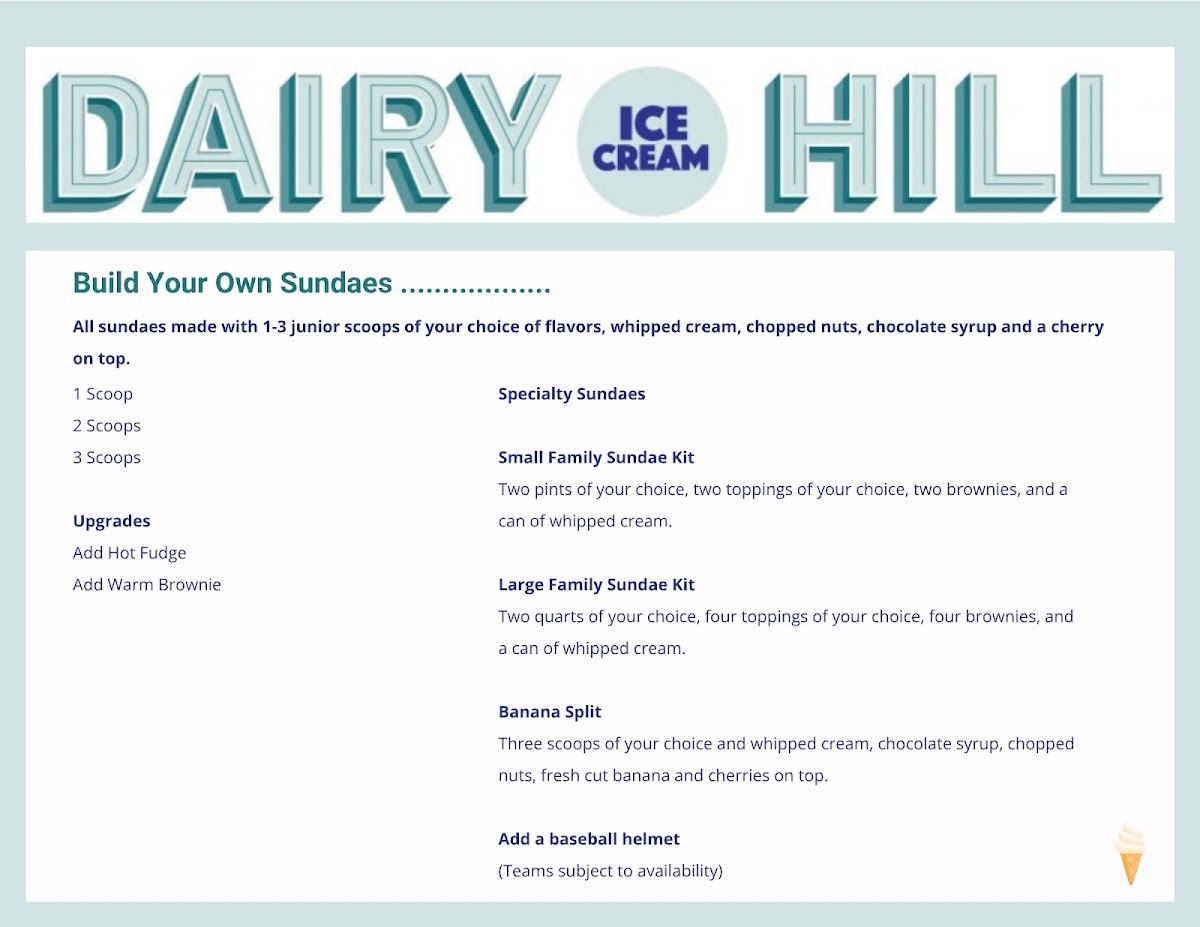 DAIRY ICE CREAM HILL

Build Your Own Sundaes ..................

All sundaes made with 1-3 junior scoops of your choice of flavors, whipped cream, chopped nuts, chocolate syrup and a cherry on top.

1 Scoop
2 Scoops
3 Scoops

Upgrades
Add Hot Fudge
Add Warm Brownie

Specialty Sundaes

Small Family Sundae Kit
Two pints of your choice, two toppings of your choice, two brownies, and a can of whipped cream.

Large Family Sundae Kit
Two quarts of your choice, four toppings of your choice, four brownies, and a can of whipped cream.

Banana Split
Three scoops of your choice and whipped cream, chocolate syrup, chopped nuts, fresh cut banana and cherries on top.

Add a baseball helmet
(Teams subject to availability)